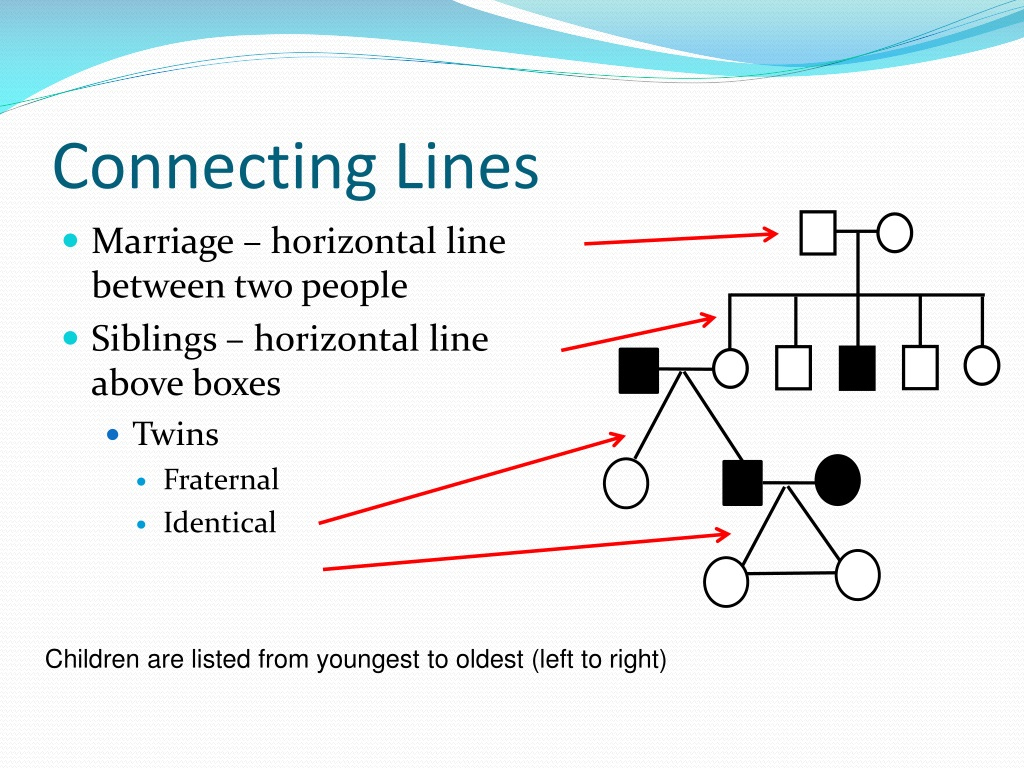 Connecting Lines

Marriage – horizontal line between two people

Siblings – horizontal line above boxes

Twins

Fraternal

Identical

Children are listed from youngest to oldest (left to right)